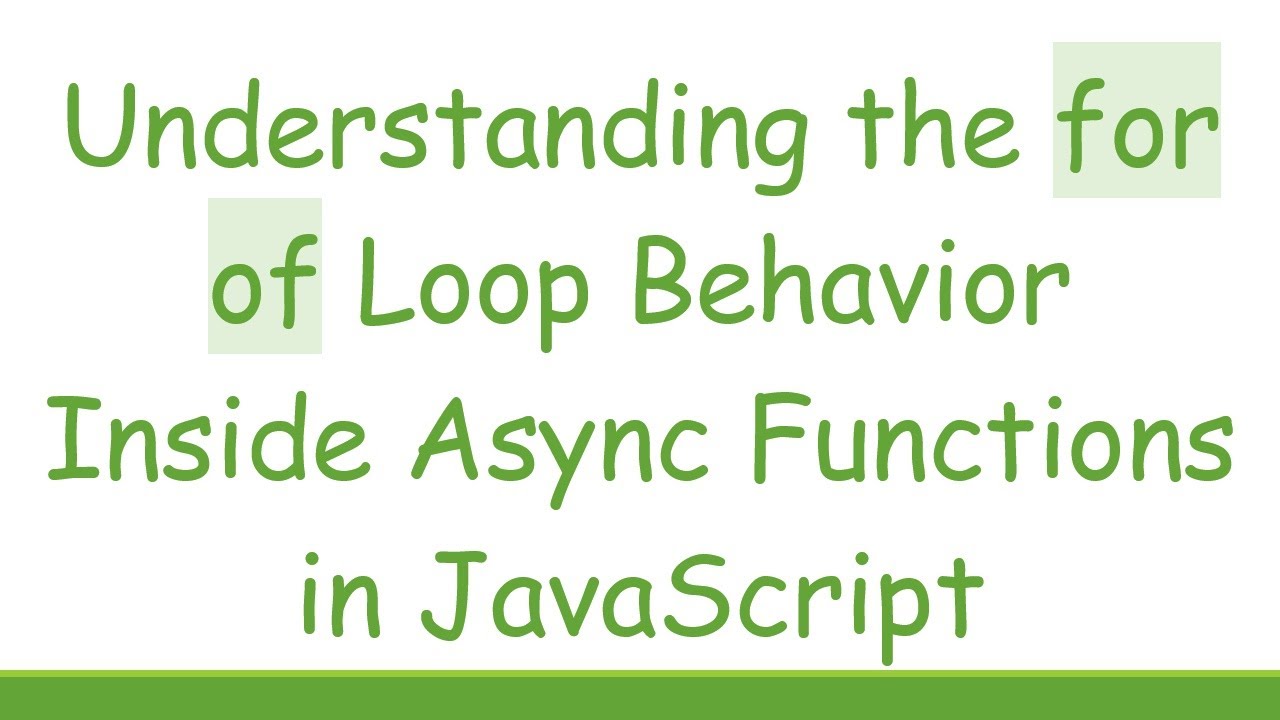 Understanding the for of Loop Behavior Inside Async Functions in JavaScript